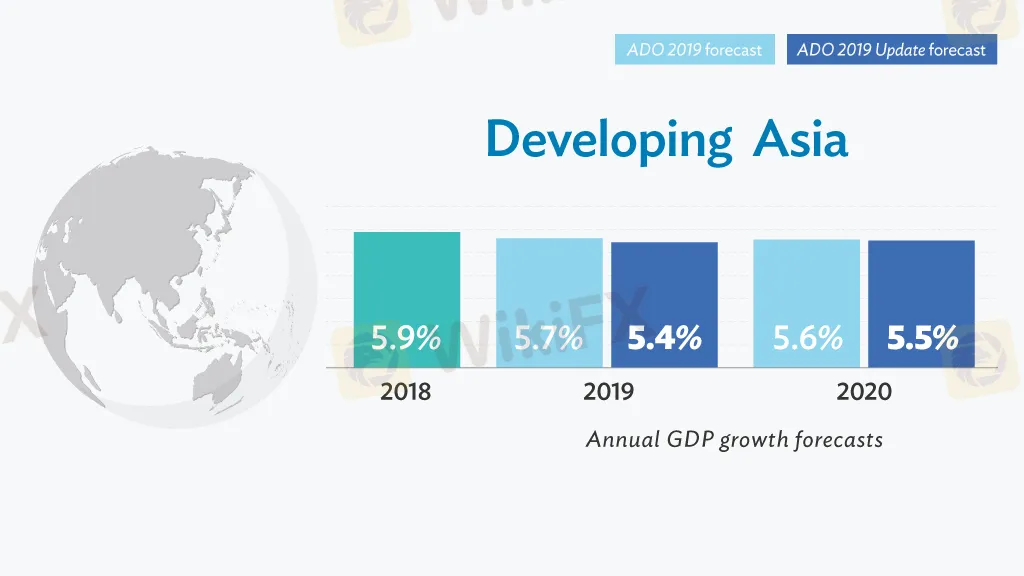 ADO 2019 forecast
ADO 2019 Update forecast

Developing Asia

5.9%
5.7%
5.4%
5.6%
5.5%

2018
2019
2020

Annual GDP growth forecasts

WikiFX